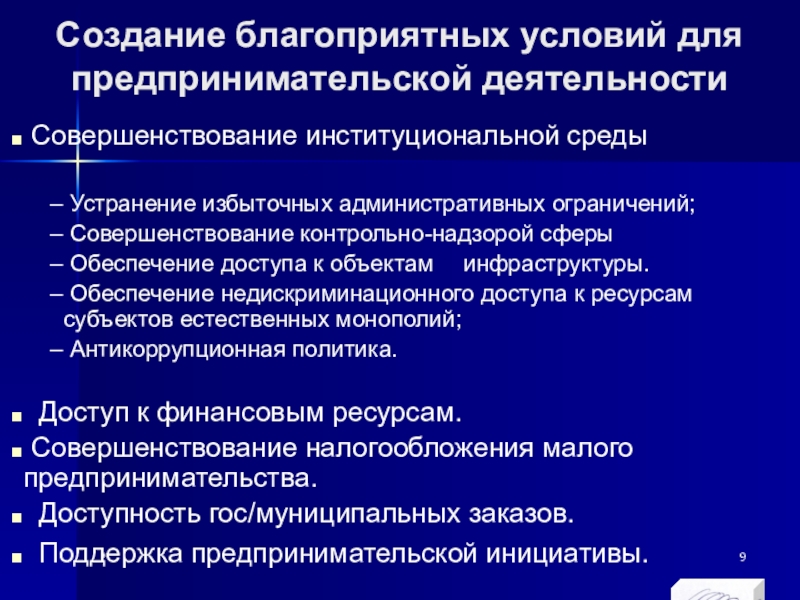 Создание благоприятных условий для предпринимательской деятельности

■ Совершенствование институциональной среды

– Устранение избыточных административных ограничений;
– Совершенствование контрольно-надзорой сферы
– Обеспечение доступа к объектам инфраструктуры.
– Обеспечение недискриминационного доступа к ресурсам субъектов естественных монополий;
– Антикоррупционная политика.

■ Доступ к финансовым ресурсам.
■ Совершенствование налогообложения малого предпринимательства.
■ Доступность гос/муниципальных заказов.
■ Поддержка предпринимательской инициативы.

9